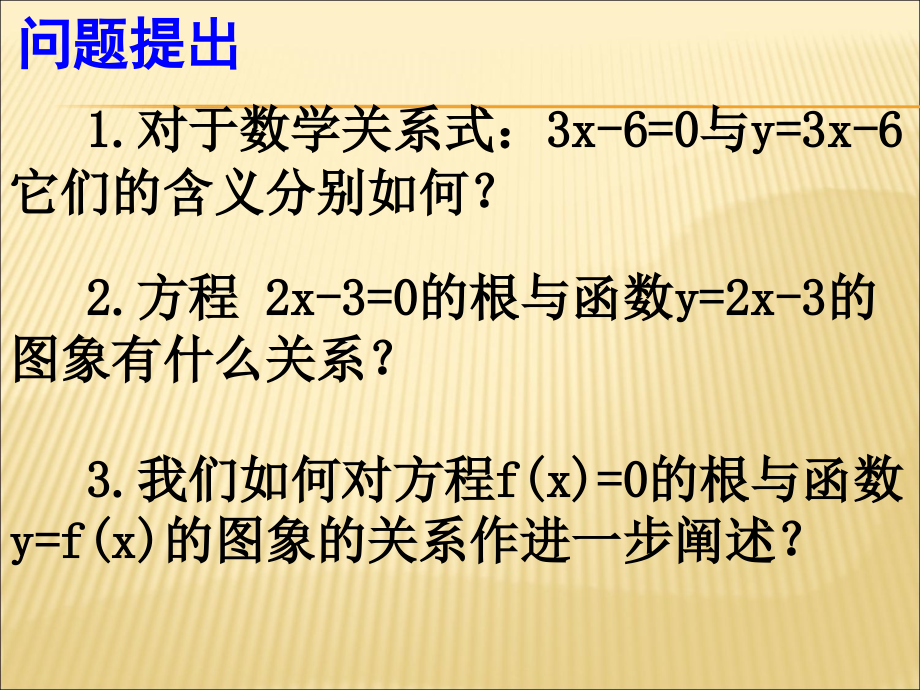 问题提出

1.对于数学关系式：$3x-6=0$与$y=3x-6$它们的含义分别如何？

2.方程 $2x-3=0$的根与函数$y=2x-3$的图象有什么关系？

3.我们如何对方程$f(x)=0$的根与函数$y=f(x)$的图象的关系作进一步阐述？